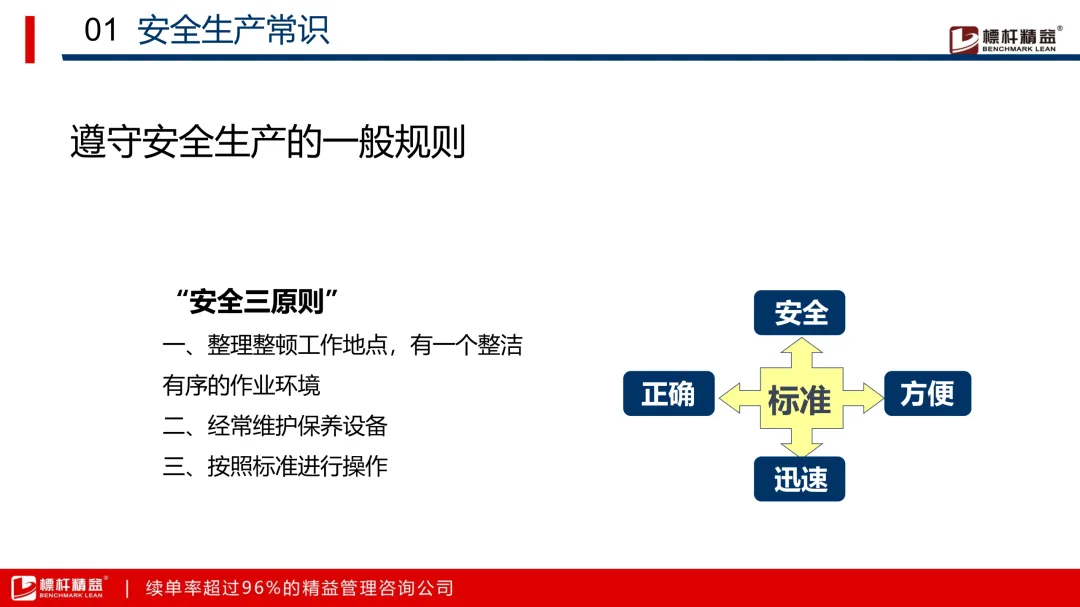 01 安全生产常识

標杆精益®
BENCHMARK LEAN

遵守安全生产的一般规则

“安全三原则”

一、整理整顿工作地点，有一个整洁有序的作业环境

二、经常维护保养设备

三、按照标准进行操作

安全

正确

标准

方便

迅速

標杆精益®
BENCHMARK LEAN
| 续单率超过96%的精益管理咨询公司